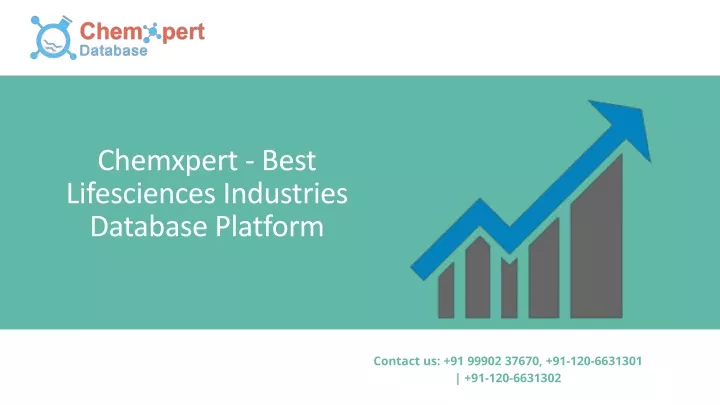 Chemxpert
Database

Chemxpert - Best Lifesciences Industries Database Platform

Contact us: +91 99902 37670, +91-120-6631301 | +91-120-6631302